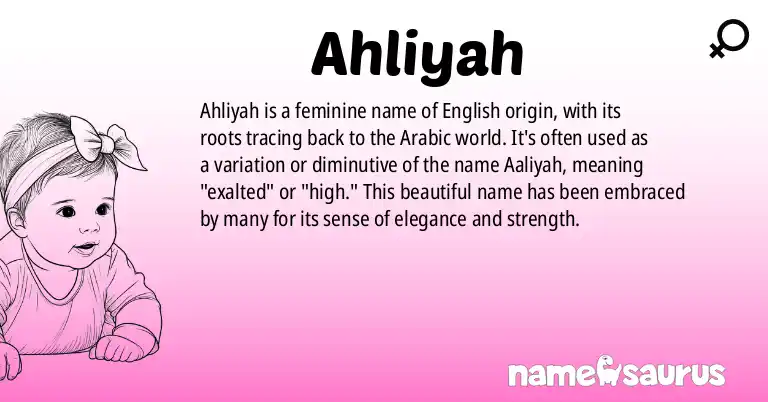 Ahliyah

Ahliyah is a feminine name of English origin, with its roots tracing back to the Arabic world. It's often used as a variation or diminutive of the name Aaliyah, meaning "exalted" or "high." This beautiful name has been embraced by many for its sense of elegance and strength.

namesaurus